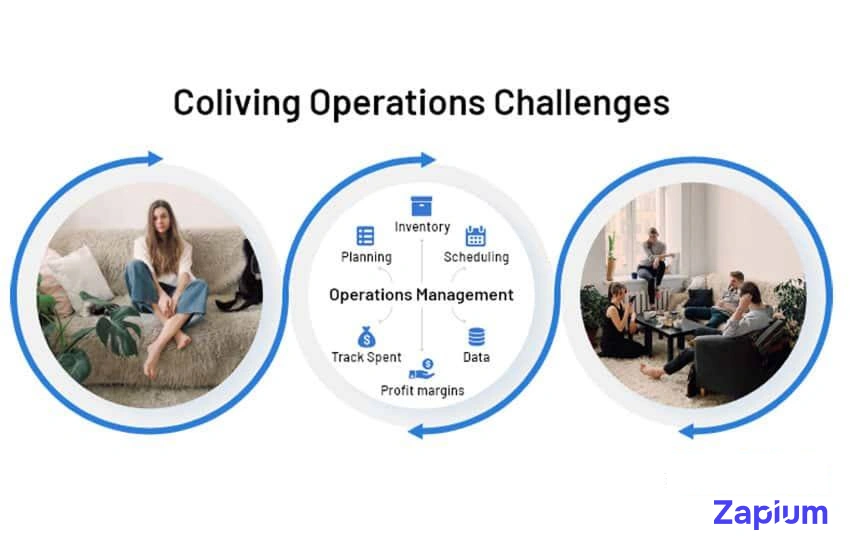 Coliving Operations Challenges

Inventory
Planning
Scheduling
Operations Management
Track Spent
Data
Profit margins

Zapium